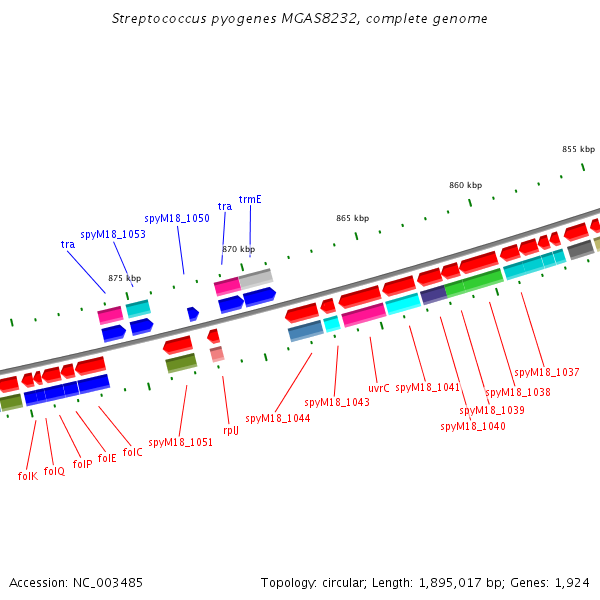 Streptococcus pyogenes MGAS8232, complete genome

855 kbp
860 kbp
865 kbp
870 kbp
875 kbp

tra
spyM18_1053
spyM18_1050
tra
trmE

spyM18_1037
spyM18_1038
spyM18_1039
spyM18_1040
spyM18_1041
uvrC
spyM18_1043
spyM18_1044
rplJ
spyM18_1051
folC
folE
folP
folQ
folK

Accession: NC_003485

Topology: circular; Length: 1,895,017 bp; Genes: 1,924